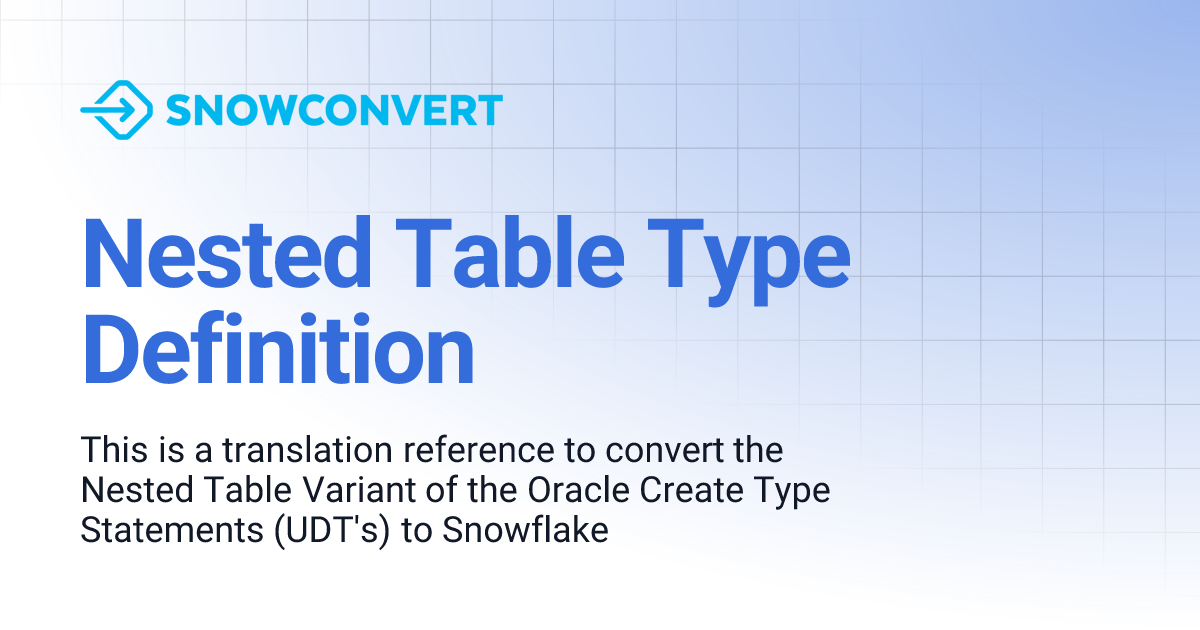 SNOWCONVERT

Nested Table Type Definition

This is a translation reference to convert the Nested Table Variant of the Oracle Create Type Statements (UDT's) to Snowflake